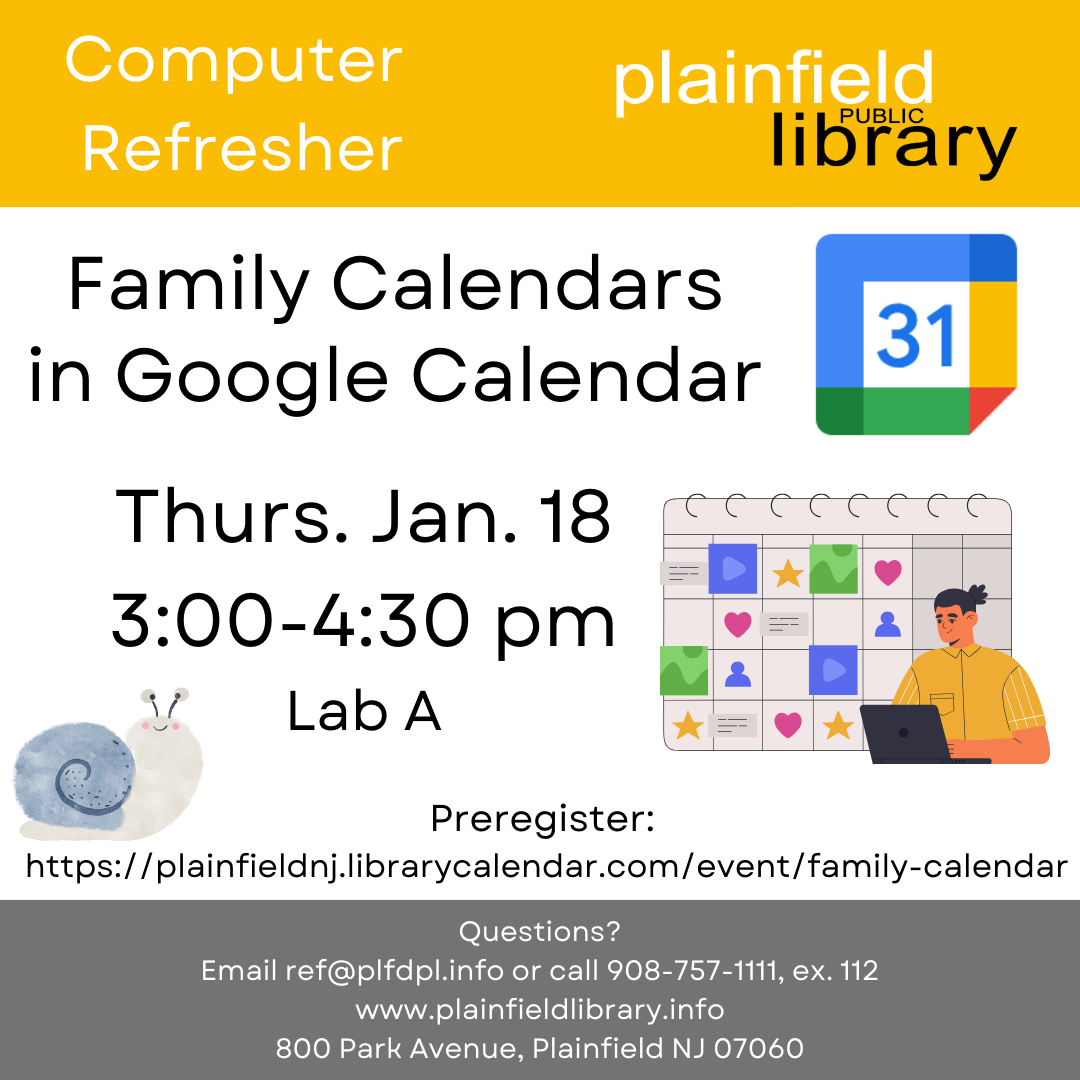 Computer Refresher

plainfield PUBLIC library

Family Calendars in Google Calendar

31

Thurs. Jan. 18
3:00-4:30 pm
Lab A

Preregister:
https://plainfieldnj.librarycalendar.com/event/family-calendar

Questions?
Email ref@plfdpl.info or call 908-757-1111, ex. 112
www.plainfieldlibrary.info
800 Park Avenue, Plainfield NJ 07060